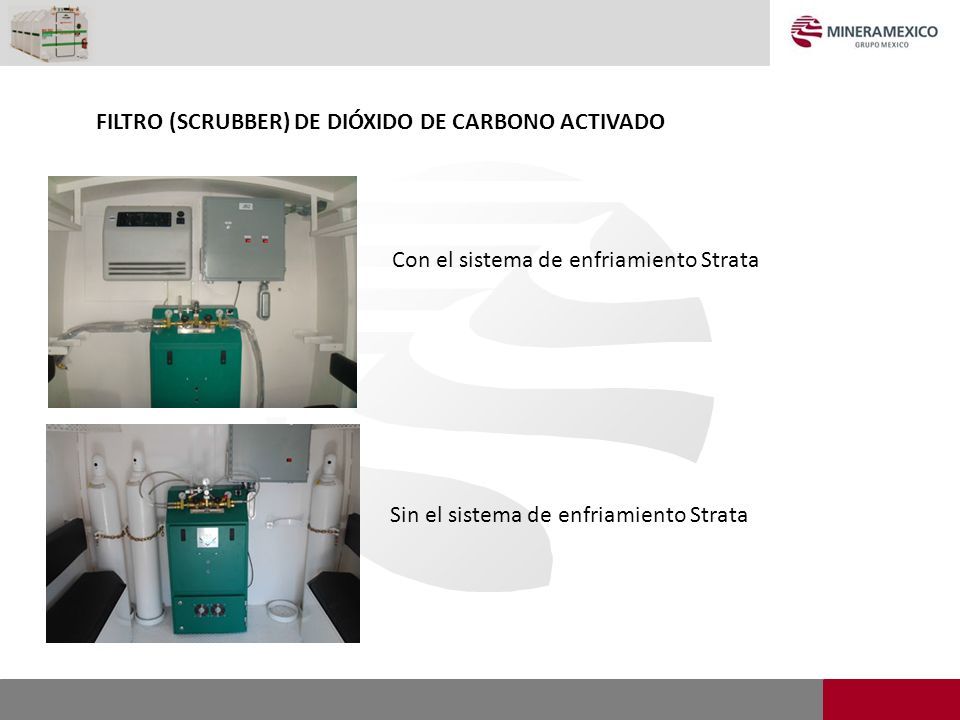 MINERAMEXICO
GRUPO MEXICO

FILTRO (SCRUBBER) DE DIÓXIDO DE CARBONO ACTIVADO

Con el sistema de enfriamiento Strata

Sin el sistema de enfriamiento Strata